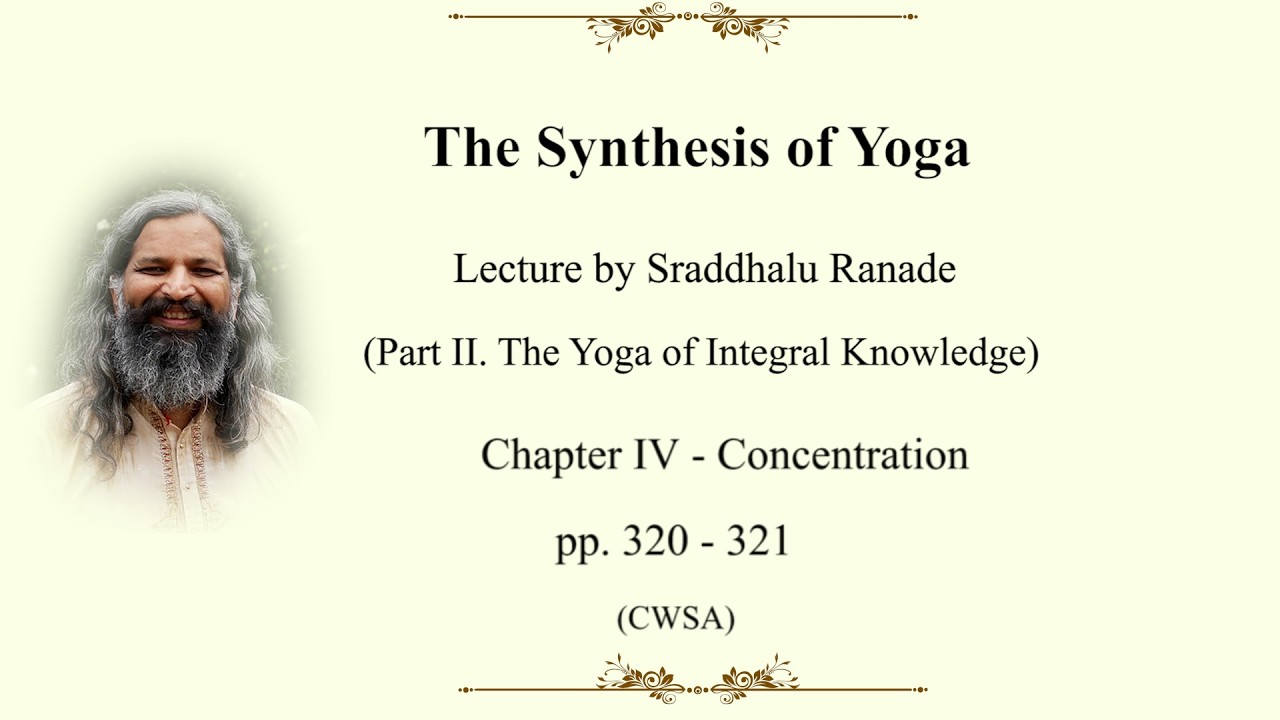 The Synthesis of Yoga

Lecture by Sraddhalu Ranade

(Part II. The Yoga of Integral Knowledge)

Chapter IV - Concentration

pp. 320 - 321

(CWSA)